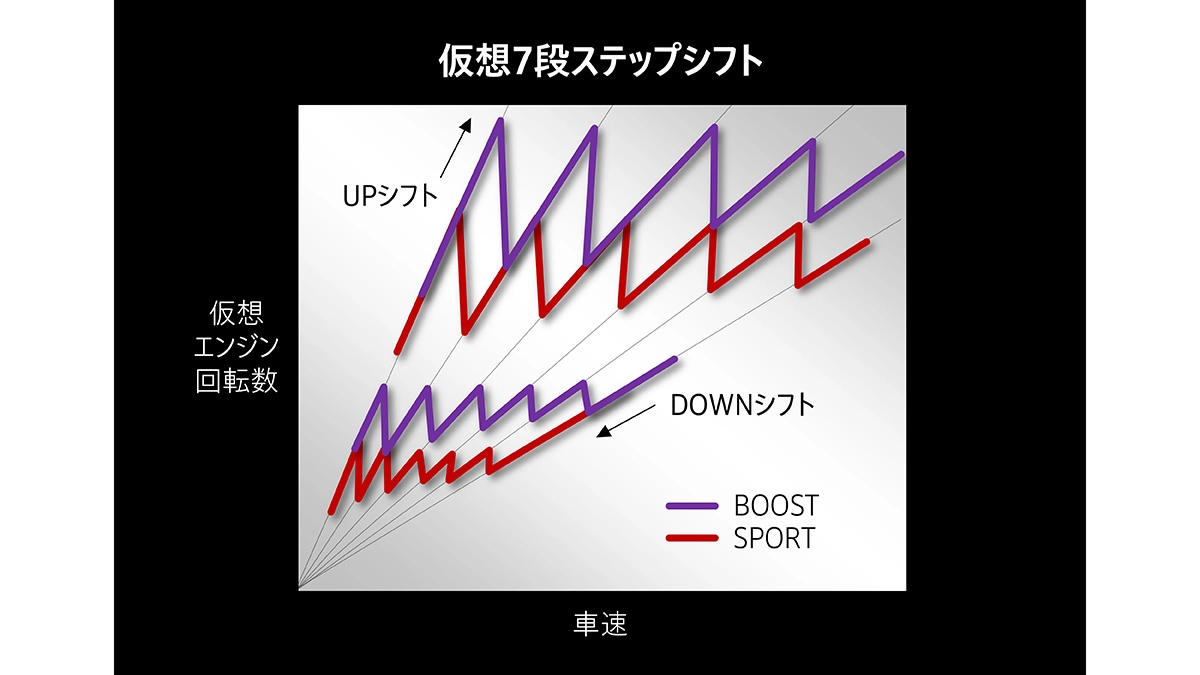 仮想7段ステップシフト

UPシフト

仮想
エンジン
回転数

DOWNシフト

BOOST
SPORT

車速